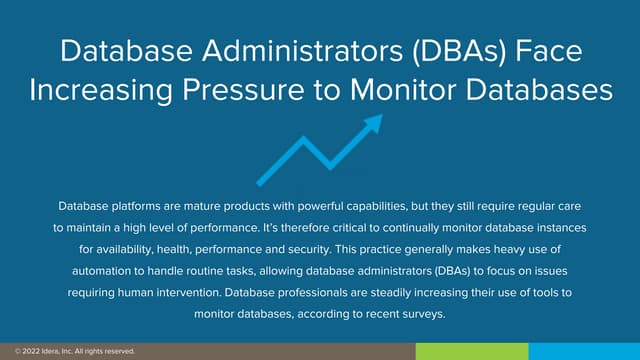 Database Administrators (DBAs) Face Increasing Pressure to Monitor Databases

Database platforms are mature products with powerful capabilities, but they still require regular care to maintain a high level of performance. It's therefore critical to continually monitor database instances for availability, health, performance and security. This practice generally makes heavy use of automation to handle routine tasks, allowing database administrators (DBAs) to focus on issues requiring human intervention. Database professionals are steadily increasing their use of tools to monitor databases, according to recent surveys.

© 2022 Idera, Inc. All rights reserved.